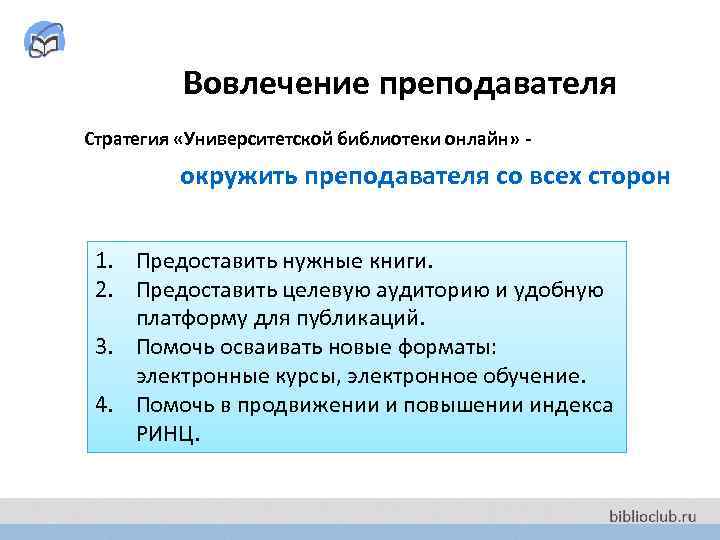 Вовлечение преподавателя

Стратегия «Университетской библиотеки онлайн» -

окружить преподавателя со всех сторон

1. Предоставить нужные книги.
2. Предоставить целевую аудиторию и удобную платформу для публикаций.
3. Помочь осваивать новые форматы: электронные курсы, электронное обучение.
4. Помочь в продвижении и повышении индекса РИНЦ.

biblioclub.ru